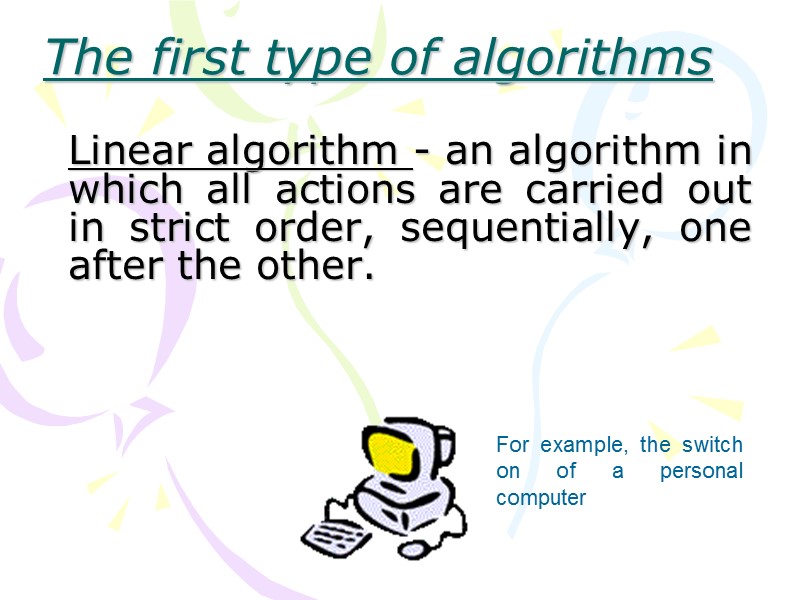 The first type of algorithms

Linear algorithm - an algorithm in which all actions are carried out in strict order, sequentially, one after the other.

For example, the switch on of a personal computer